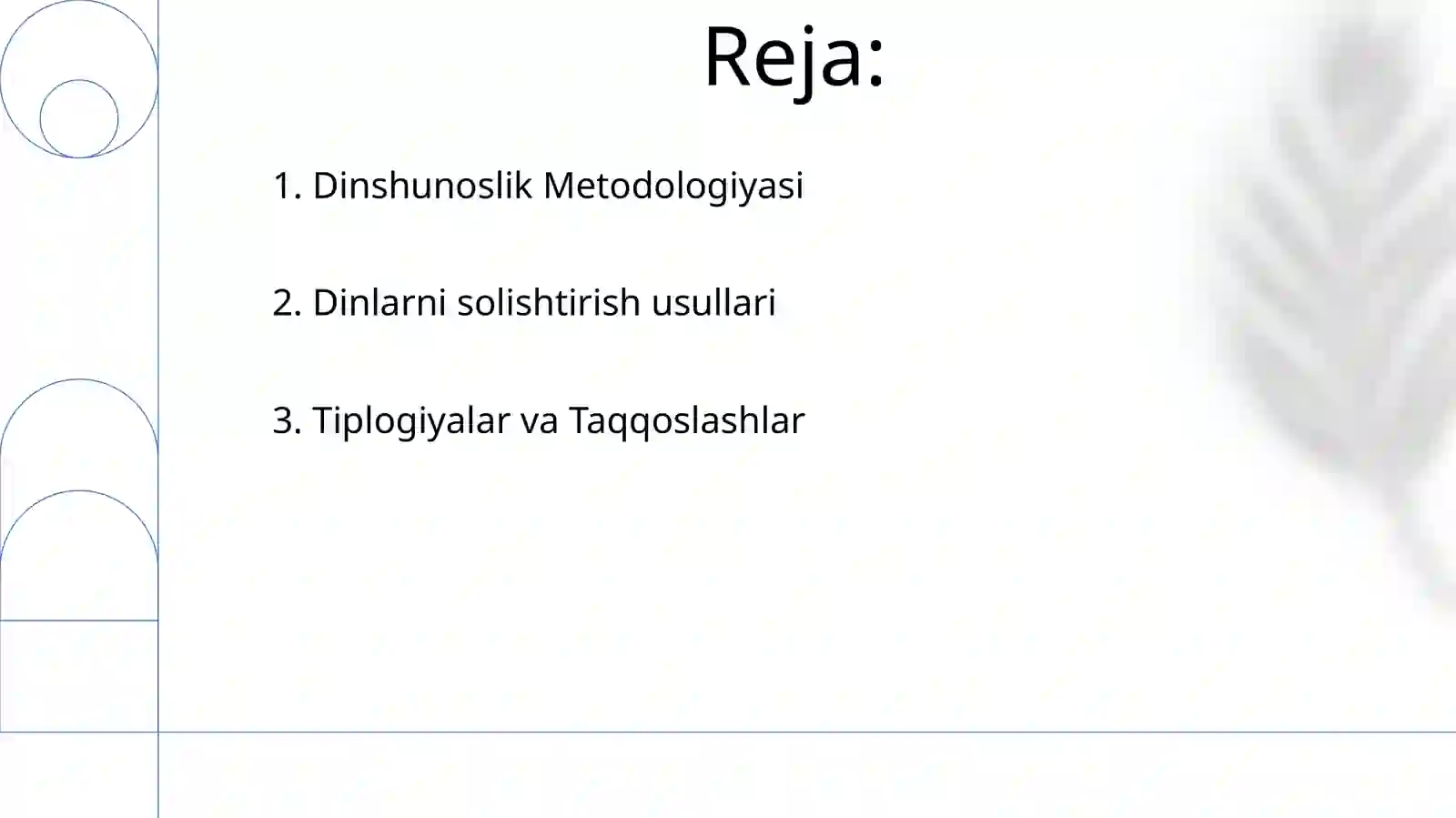 Reja:

1. Dinshunoslik Metodologiyasi

2. Dinlarni solishtirish usullari

3. Tiplogiyalar va Taqqoslashlar